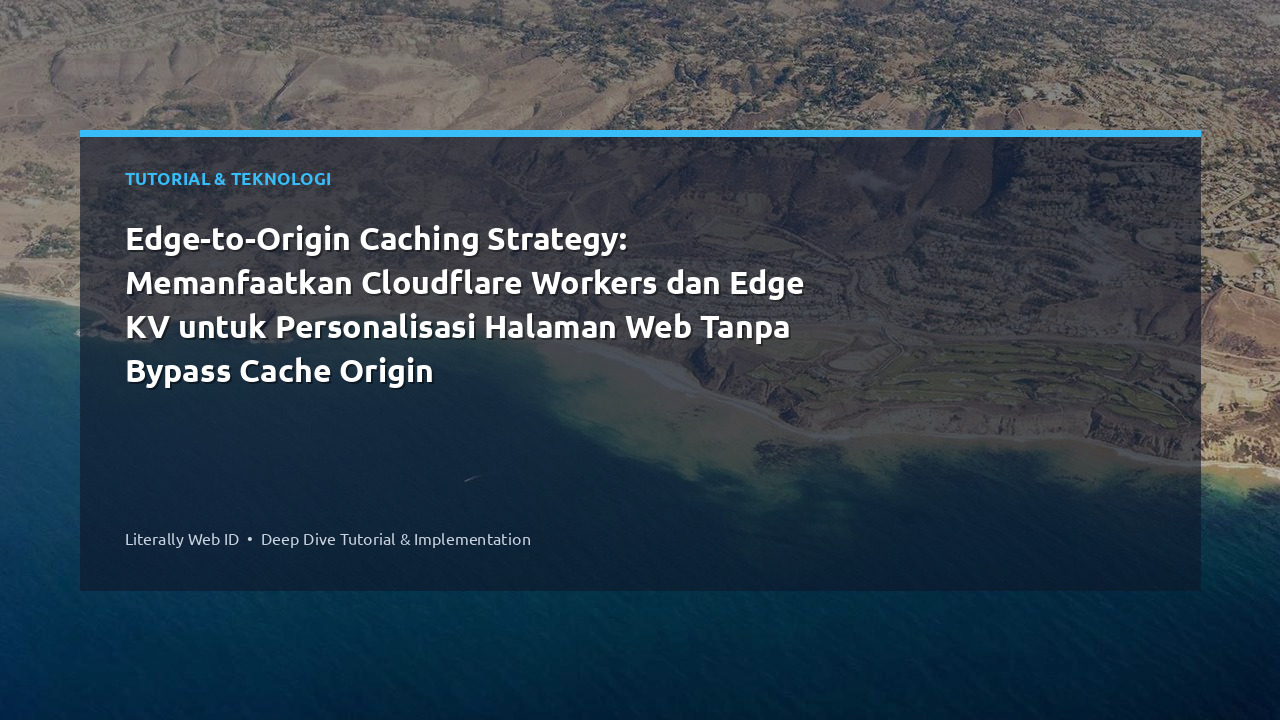 TUTORIAL & TEKNOLOGI

Edge-to-Origin Caching Strategy: Memanfaatkan Cloudflare Workers dan Edge KV untuk Personalisasi Halaman Web Tanpa Bypass Cache Origin

Literally Web ID • Deep Dive Tutorial & Implementation